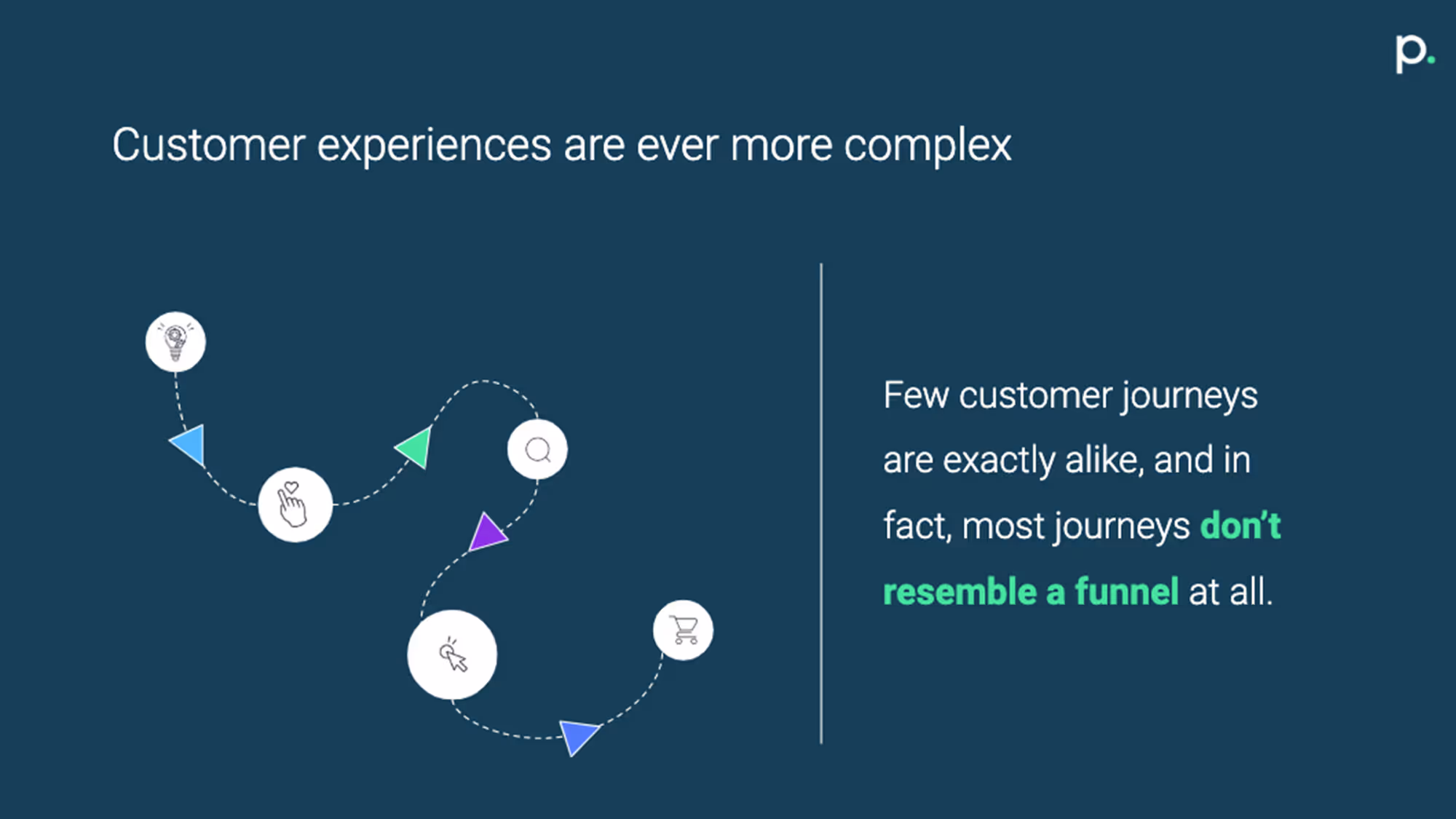 p.

Customer experiences are ever more complex

Few customer journeys are exactly alike, and in fact, most journeys don't resemble a funnel at all.